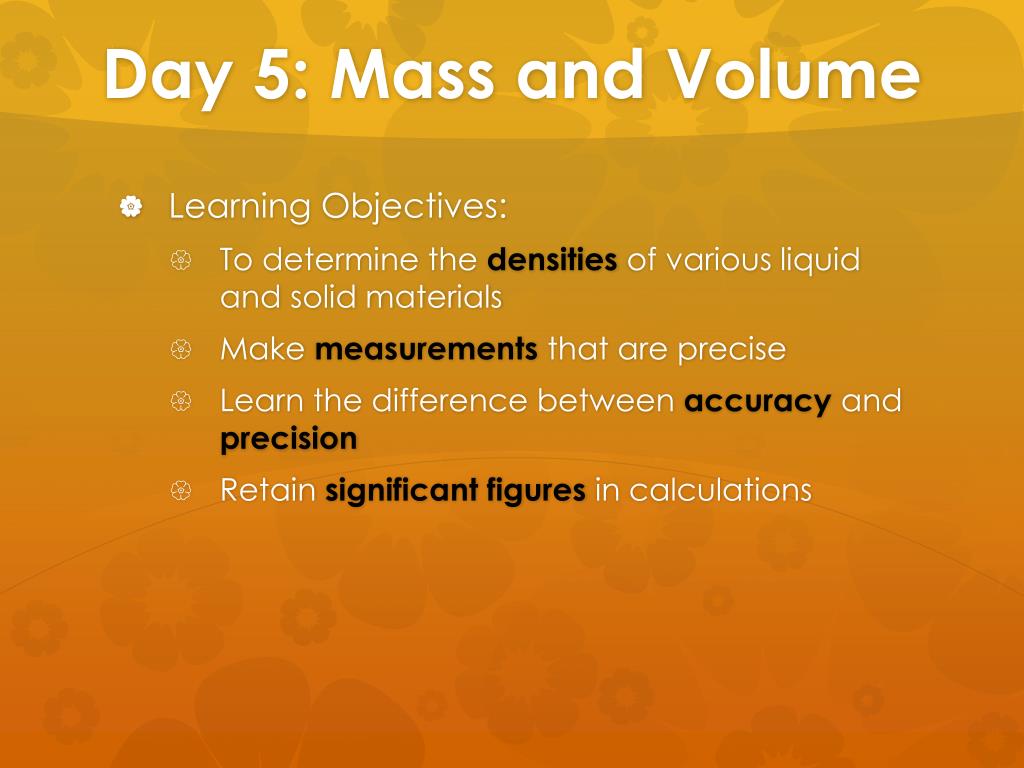 Day 5: Mass and Volume

Learning Objectives:

To determine the densities of various liquid and solid materials

Make measurements that are precise

Learn the difference between accuracy and precision

Retain significant figures in calculations